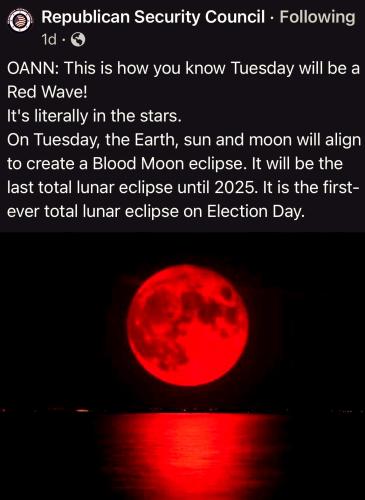 Republican Security Council · Following
1d ·

OANN: This is how you know Tuesday will be a Red Wave!
It's literally in the stars.
On Tuesday, the Earth, sun and moon will align to create a Blood Moon eclipse. It will be the last total lunar eclipse until 2025. It is the first-ever total lunar eclipse on Election Day.